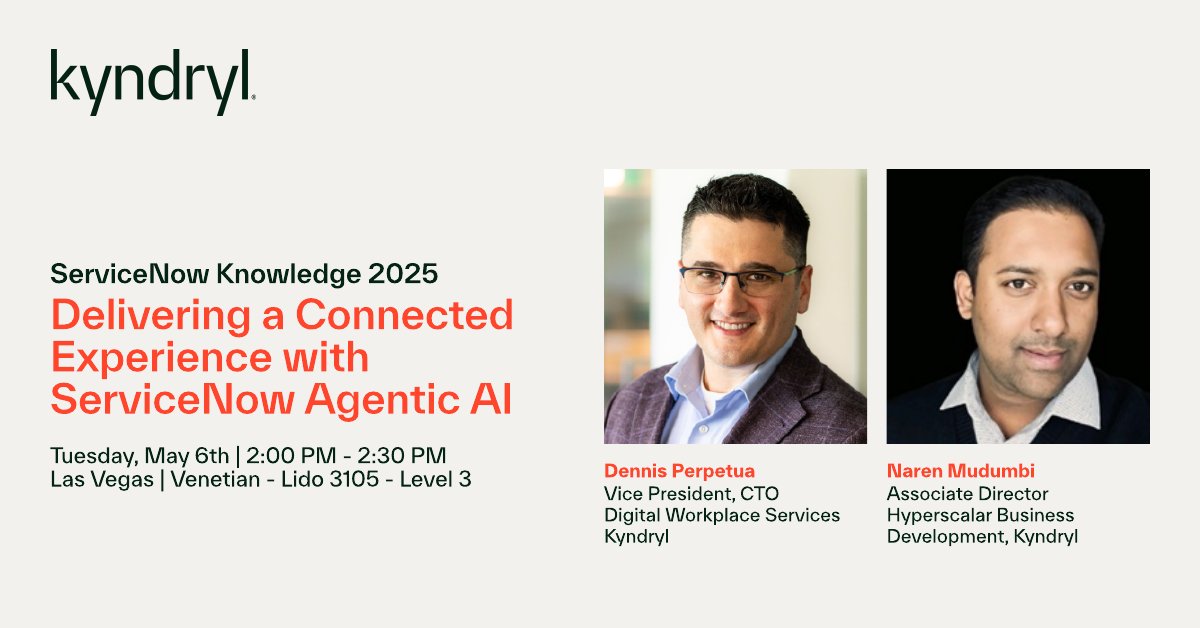 kyndryl

ServiceNow Knowledge 2025
Delivering a Connected Experience with ServiceNow Agentic AI

Tuesday, May 6th | 2:00 PM - 2:30 PM
Las Vegas | Venetian - Lido 3105 - Level 3

Dennis Perpetua
Vice President, CTO
Digital Workplace Services
Kyndryl

Naren Mudumbi
Associate Director
Hyperscalar Business Development, Kyndryl